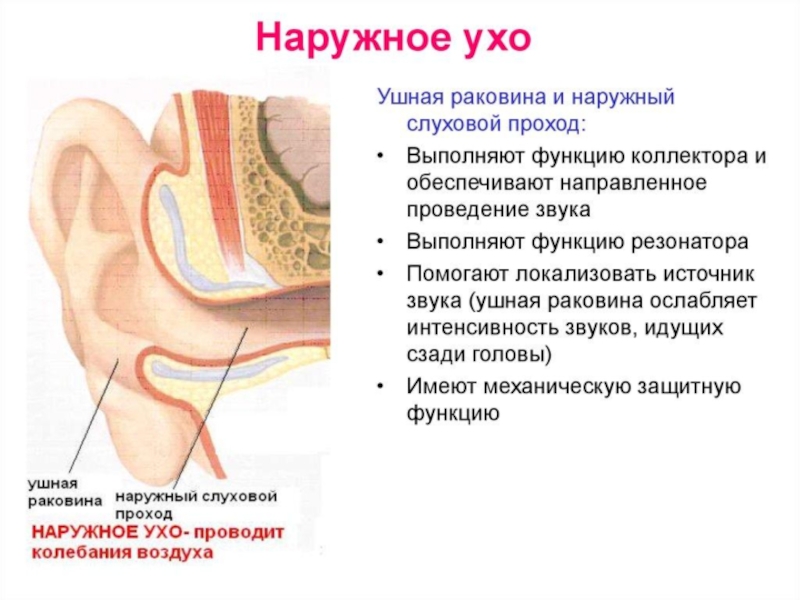 Наружное ухо

Ушная раковина и наружный слуховой проход:

• Выполняют функцию коллектора и обеспечивают направленное проведение звука
• Выполняют функцию резонатора
• Помогают локализовать источник звука (ушная раковина ослабляет интенсивность звуков, идущих сзади головы)
• Имеют механическую защитную функцию

ушная раковина

наружный слуховой проход

НАРУЖНОЕ УХО- проводит колебания воздуха